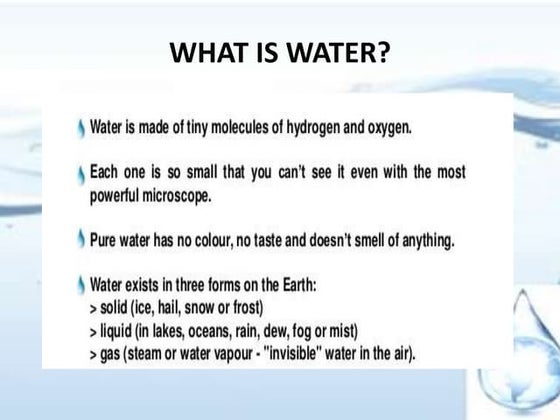 WHAT IS WATER?

Water is made of tiny molecules of hydrogen and oxygen.

Each one is so small that you can't see it even with the most powerful microscope.

Pure water has no colour, no taste and doesn't smell of anything.

Water exists in three forms on the Earth:
> solid (ice, hail, snow or frost)
> liquid (in lakes, oceans, rain, dew, fog or mist)
> gas (steam or water vapour - "invisible" water in the air).